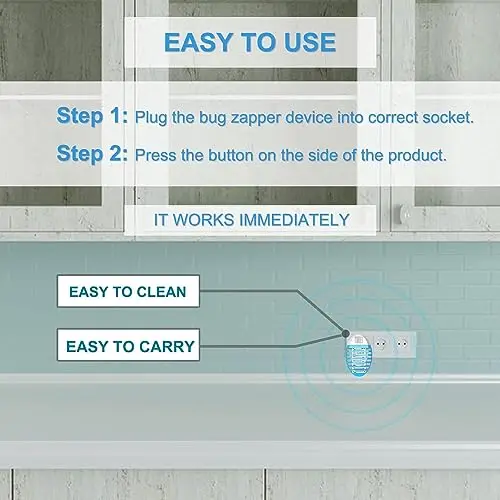 EASY TO USE

Step 1: Plug the bug zapper device into correct socket.

Step 2: Press the button on the side of the product.

IT WORKS IMMEDIATELY

EASY TO CLEAN

EASY TO CARRY